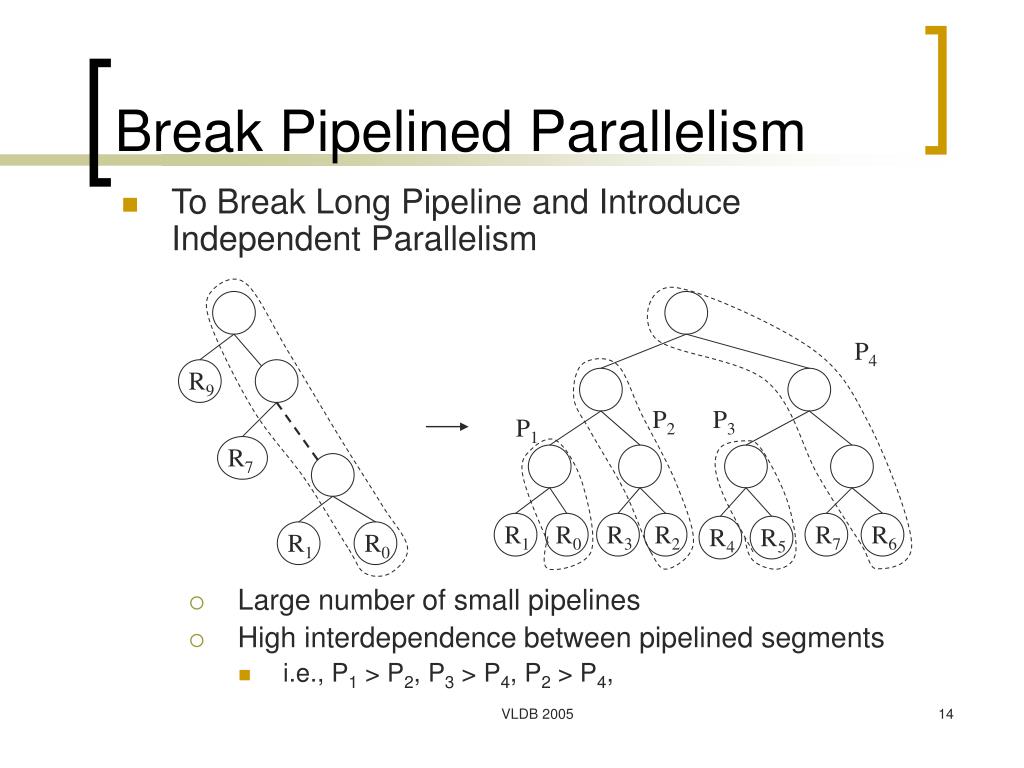 Break Pipelined Parallelism

To Break Long Pipeline and Introduce Independent Parallelism

$R_9$

$R_7$

$R_1$ $R_0$

$P_4$

$P_1$ $P_2$ $P_3$

$R_1$ $R_0$ $R_3$ $R_2$ $R_4$ $R_5$ $R_7$ $R_6$

Large number of small pipelines

High interdependence between pipelined segments

i.e., $P_1 > P_2$, $P_3 > P_4$, $P_2 > P_4$,

VLDB 2005

14